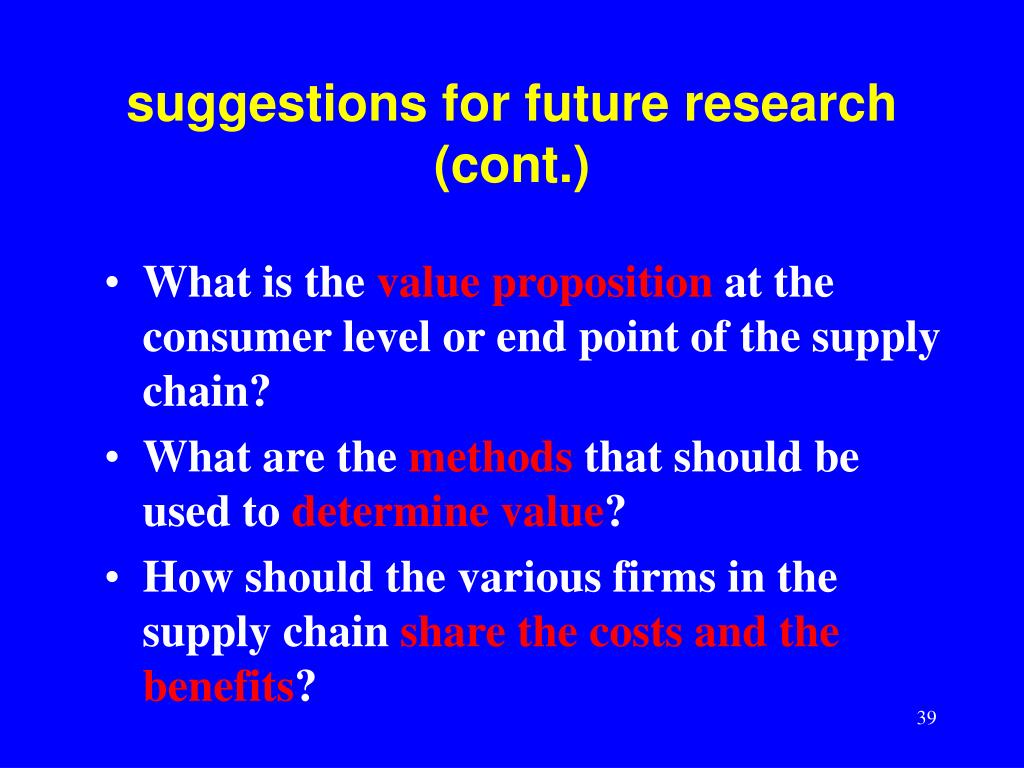 suggestions for future research (cont.)

• What is the value proposition at the consumer level or end point of the supply chain?
• What are the methods that should be used to determine value?
• How should the various firms in the supply chain share the costs and the benefits?

39